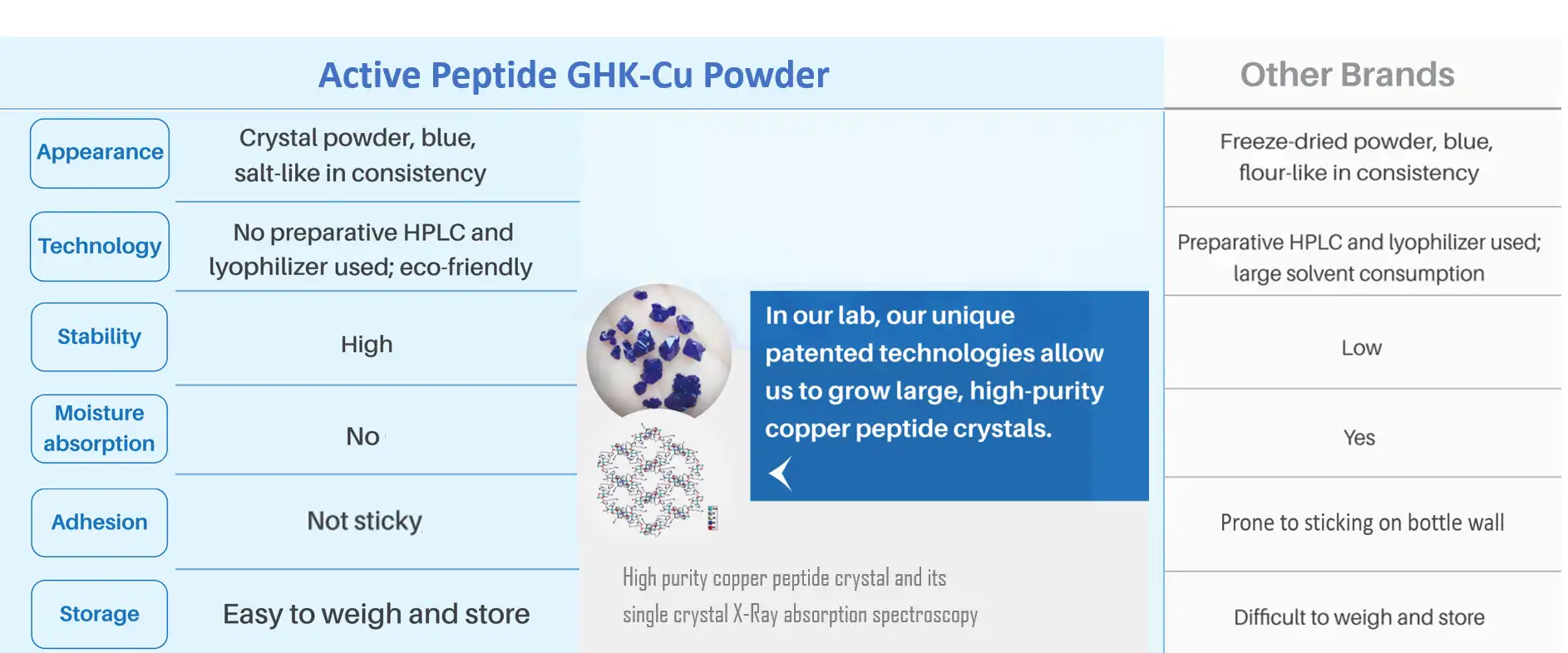 |  | Active Peptide GHK-Cu Powder | Other Brands |
|---|---|---|
| Appearance | Crystal powder, blue, salt-like in consistency | Freeze-dried powder, blue, flour-like in consistency |
| Technology | No preparative HPLC and lyophilizer used; eco-friendly | Preparative HPLC and lyophilizer used; large solvent consumption |
| Stability | High | Low |
| Moisture absorption | No | Yes |
| Adhesion | Not sticky | Prone to sticking on bottle wall |
| Storage | Easy to weigh and store | Difficult to weigh and store |

In our lab, our unique patented technologies allow us to grow large, high-purity copper peptide crystals.

High purity copper peptide crystal and its single crystal X-Ray absorption spectroscopy